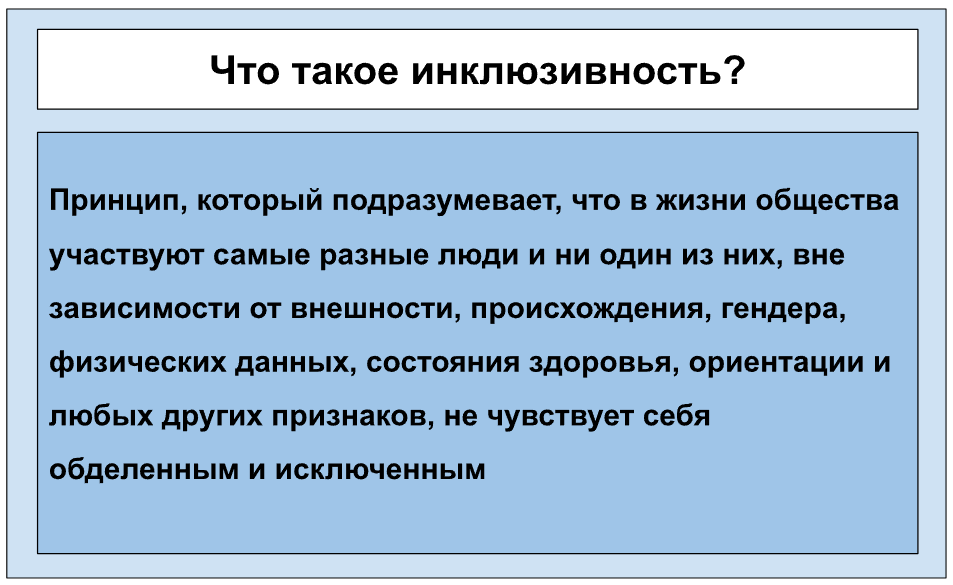 Что такое инклюзивность?

Принцип, который подразумевает, что в жизни общества участвуют самые разные люди и ни один из них, вне зависимости от внешности, происхождения, гендера, физических данных, состояния здоровья, ориентации и любых других признаков, не чувствует себя обделенным и исключенным